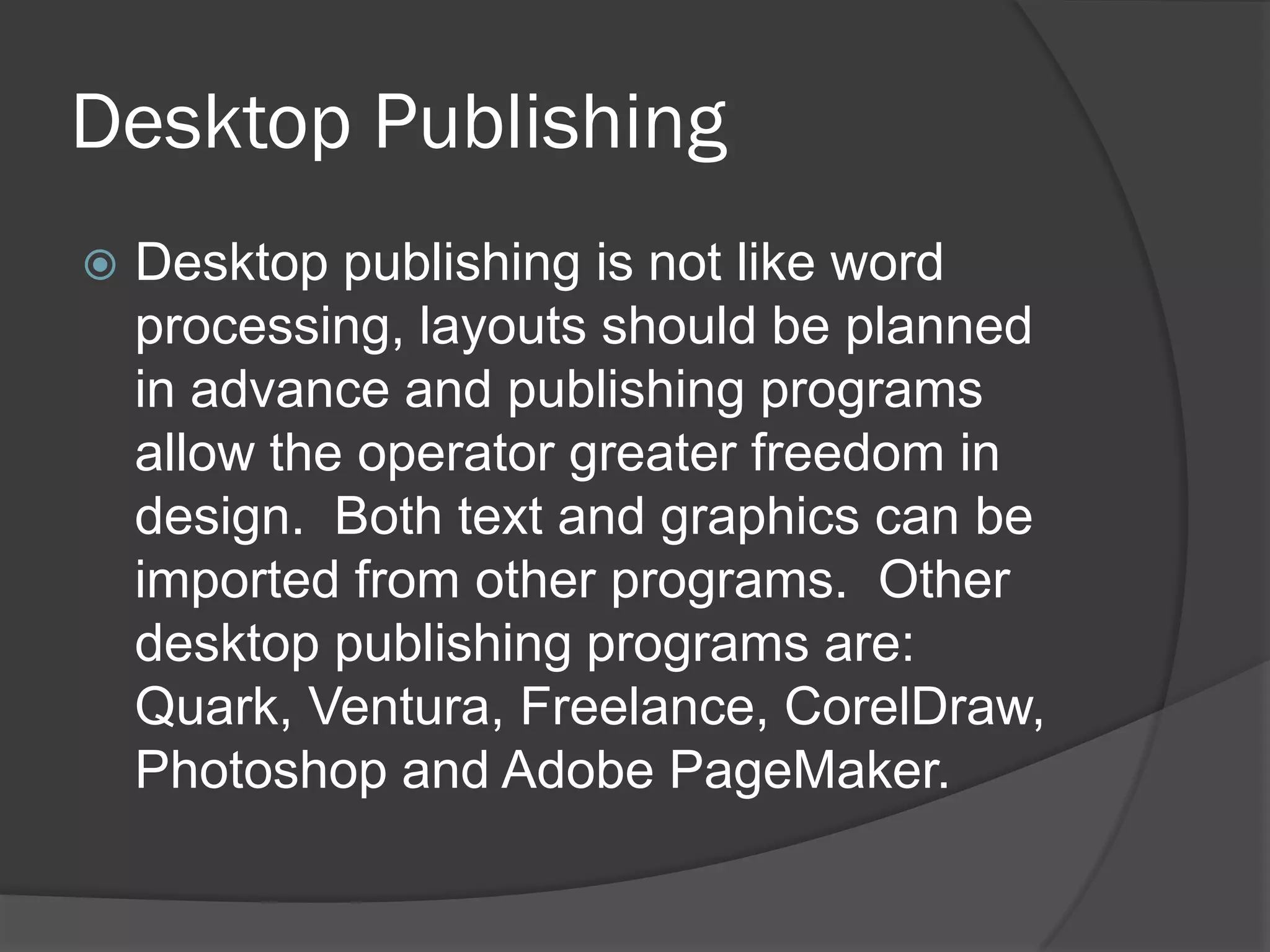 Desktop Publishing

Desktop publishing is not like word processing, layouts should be planned in advance and publishing programs allow the operator greater freedom in design. Both text and graphics can be imported from other programs. Other desktop publishing programs are: Quark, Ventura, Freelance, CorelDraw, Photoshop and Adobe PageMaker.